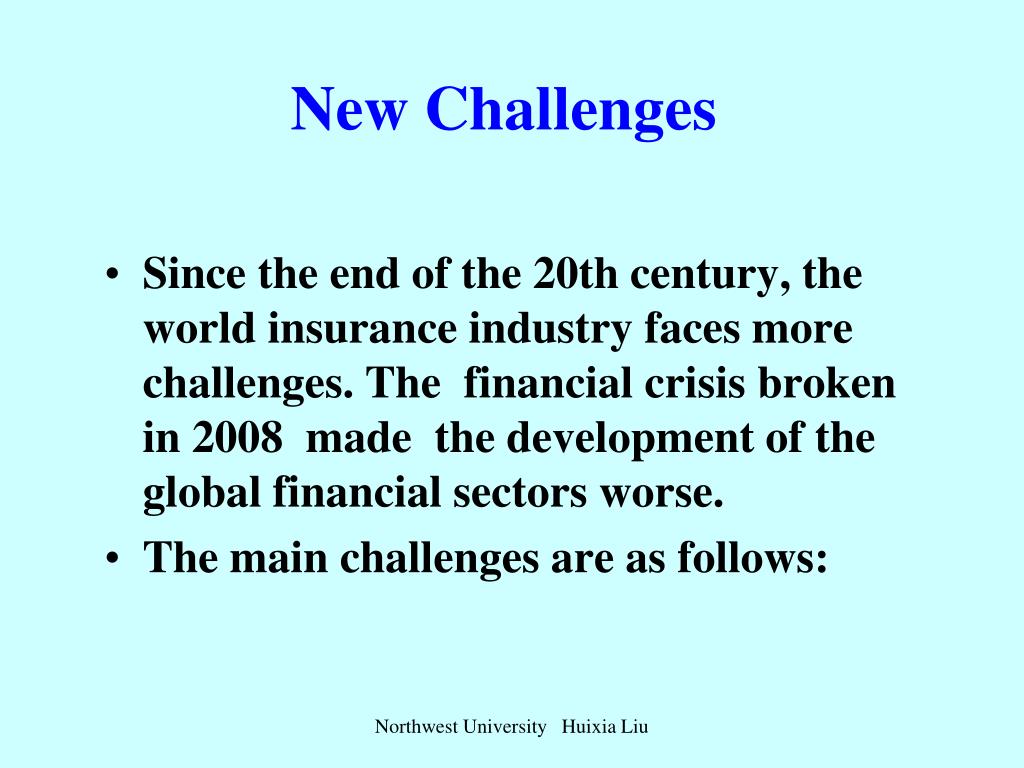 New Challenges

• Since the end of the 20th century, the world insurance industry faces more challenges. The financial crisis broken in 2008 made the development of the global financial sectors worse.
• The main challenges are as follows:

Northwest University Huixia Liu